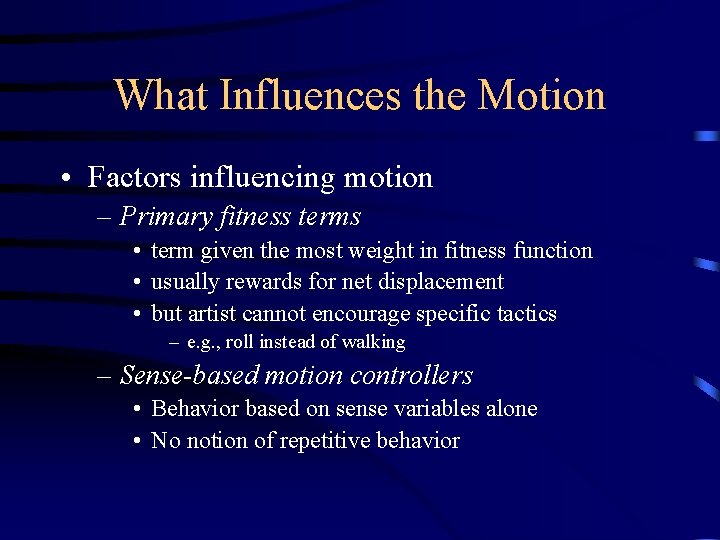 What Influences the Motion

• Factors influencing motion
– Primary fitness terms
• term given the most weight in fitness function
• usually rewards for net displacement
• but artist cannot encourage specific tactics
– e.g., roll instead of walking
– Sense-based motion controllers
• Behavior based on sense variables alone
• No notion of repetitive behavior